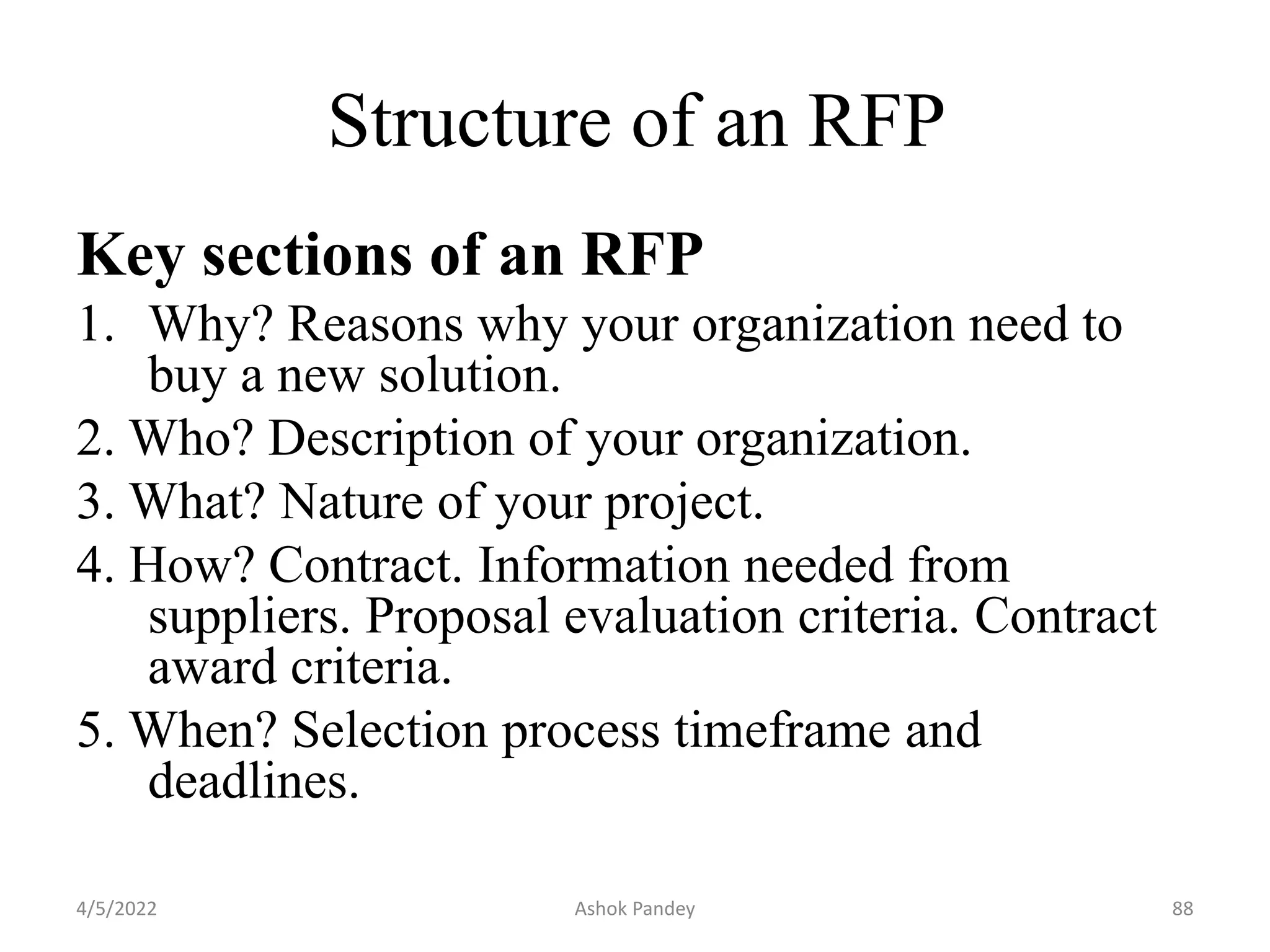 Structure of an RFP

Key sections of an RFP

1. Why? Reasons why your organization need to buy a new solution.

2. Who? Description of your organization.

3. What? Nature of your project.

4. How? Contract. Information needed from suppliers. Proposal evaluation criteria. Contract award criteria.

5. When? Selection process timeframe and deadlines.

4/5/2022 Ashok Pandey 88